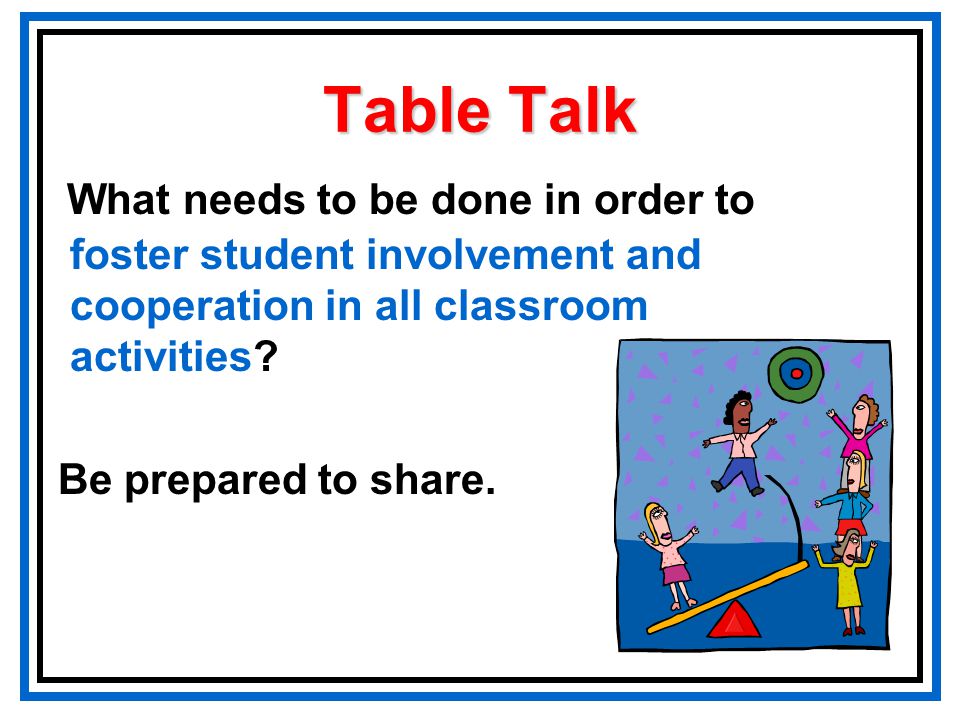 Table Talk

What needs to be done in order to foster student involvement and cooperation in all classroom activities?

Be prepared to share.